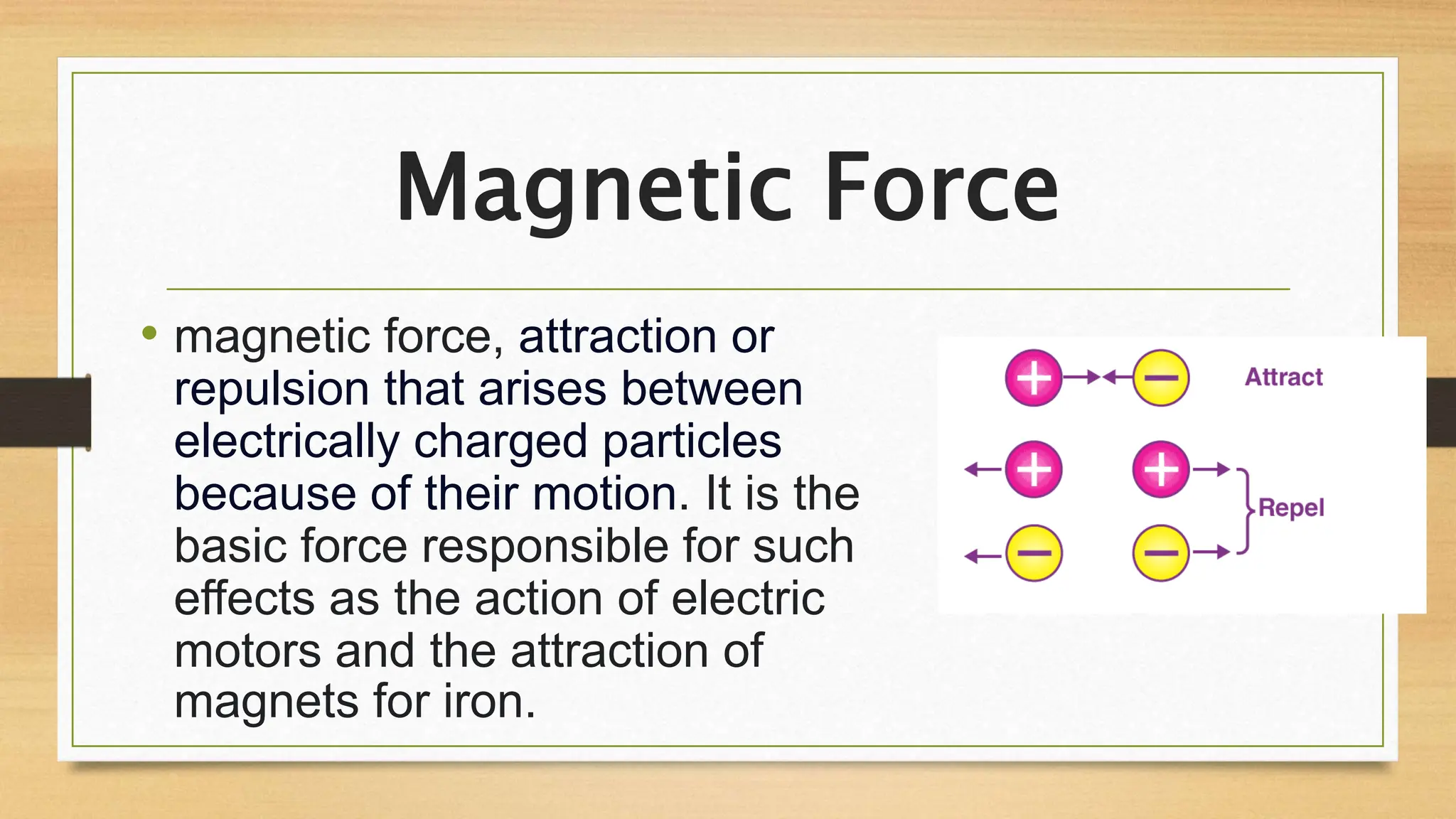 Magnetic Force

• magnetic force, attraction or repulsion that arises between electrically charged particles because of their motion. It is the basic force responsible for such effects as the action of electric motors and the attraction of magnets for iron.

+ − Attract

+ + − − Repel